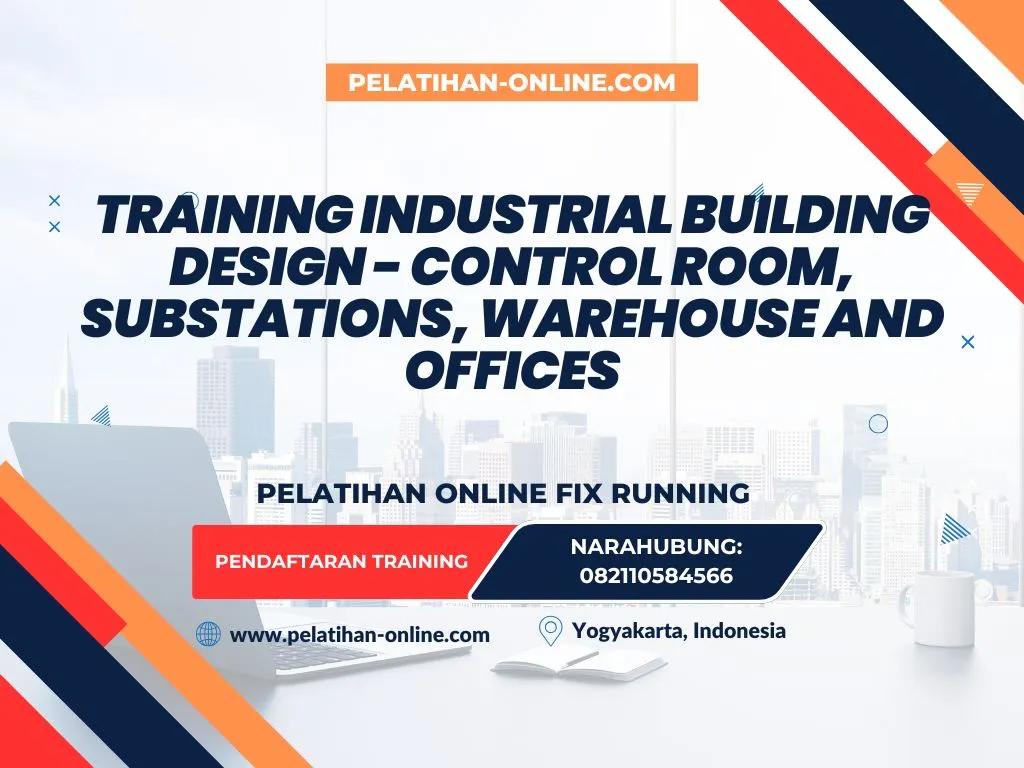 PELATIHAN-ONLINE.COM

TRAINING INDUSTRIAL BUILDING DESIGN - CONTROL ROOM, SUBSTATIONS, WAREHOUSE AND OFFICES

PELATIHAN ONLINE FIX RUNNING

PENDAFTARAN TRAINING

NARAHUBUNG: 082110584566

www.pelatihan-online.com

Yogyakarta, Indonesia